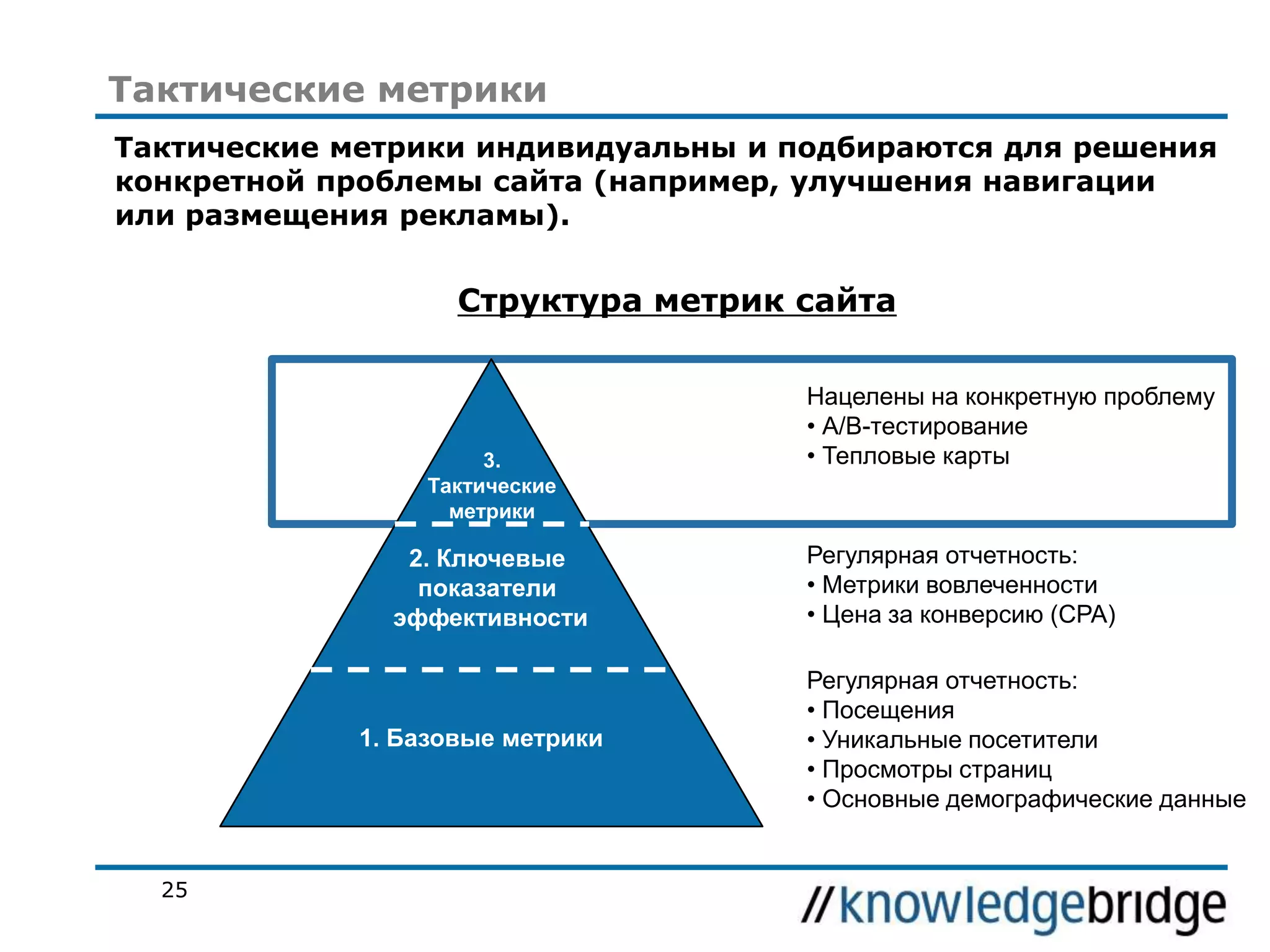 Тактические метрики

Тактические метрики индивидуальны и подбираются для решения конкретной проблемы сайта (например, улучшения навигации или размещения рекламы).

Структура метрик сайта

3. Тактические метрики

2. Ключевые показатели эффективности

1. Базовые метрики

Нацелены на конкретную проблему
• A/B-тестирование
• Тепловые карты

Регулярная отчетность:
• Метрики вовлеченности
• Цена за конверсию (CPA)

Регулярная отчетность:
• Посещения
• Уникальные посетители
• Просмотры страниц
• Основные демографические данные

25

//knowledgebridge